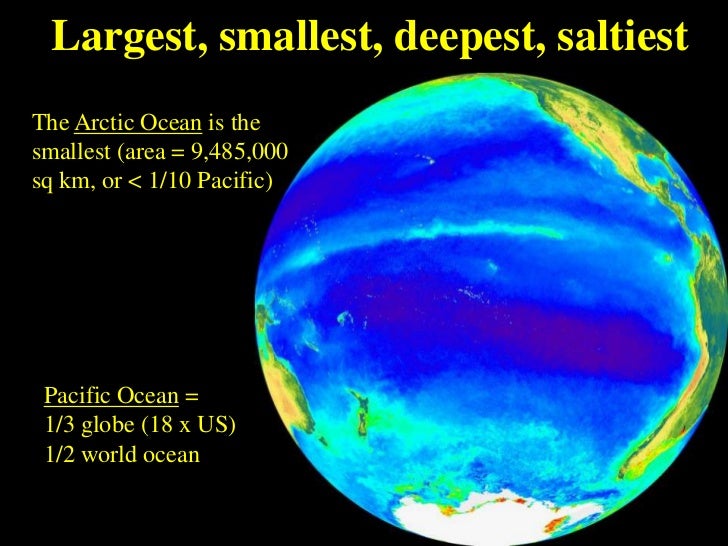 Largest, smallest, deepest, saltiest

The Arctic Ocean is the smallest (area = 9,485,000 sq km, or < 1/10 Pacific)

Pacific Ocean =
1/3 globe (18 x US)
1/2 world ocean